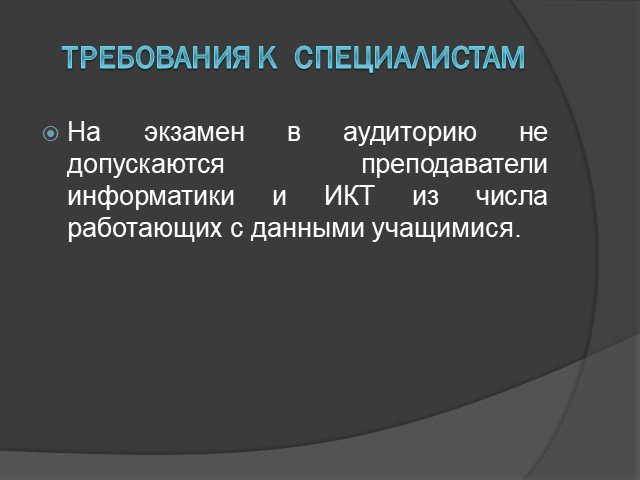 ТРЕБОВАНИЯ К СПЕЦИАЛИСТАМ

На экзамен в аудиторию не допускаются преподаватели информатики и ИКТ из числа работающих с данными учащимися.